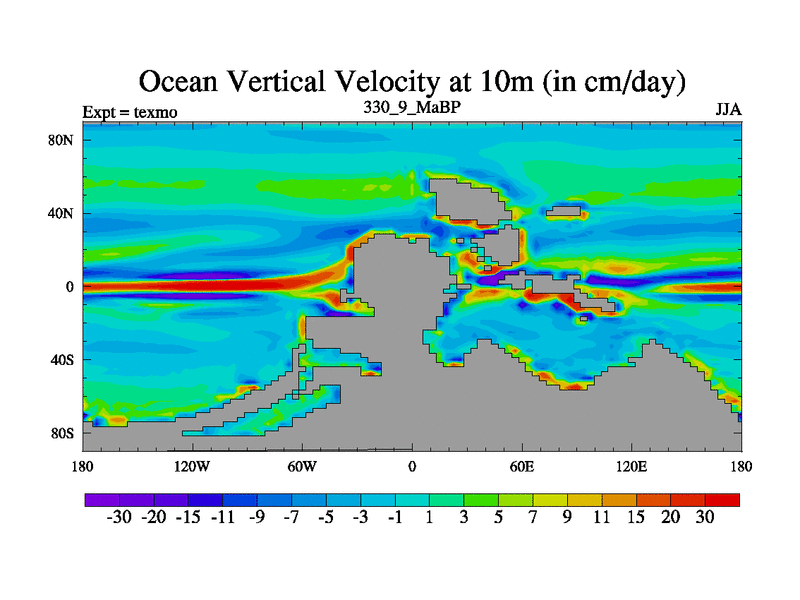 Ocean Vertical Velocity at 10m (in cm/day)

Expt = texmo

330_9_MaBP

JJA

80N
40N
0
40S
80S

180
120W
60W
0
60E
120E
180

-30 -20 -15 -11 -9 -7 -5 -3 -1 1 3 5 7 9 11 15 20 30